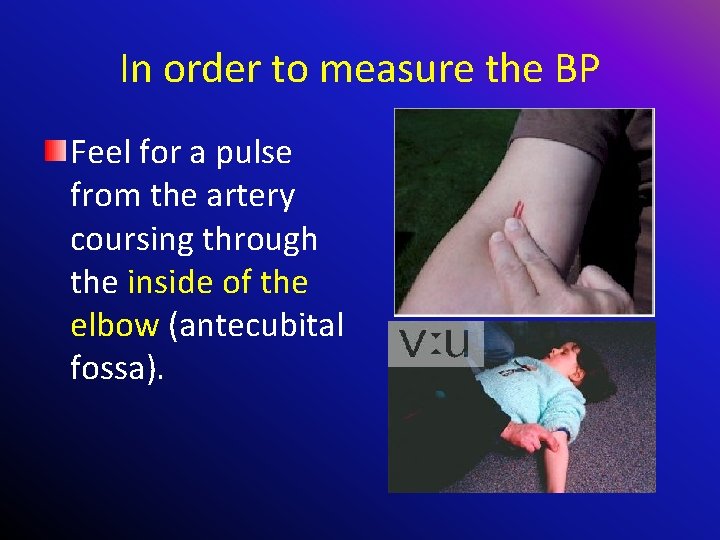 In order to measure the BP

Feel for a pulse from the artery coursing through the inside of the elbow (antecubital fossa).

V:U